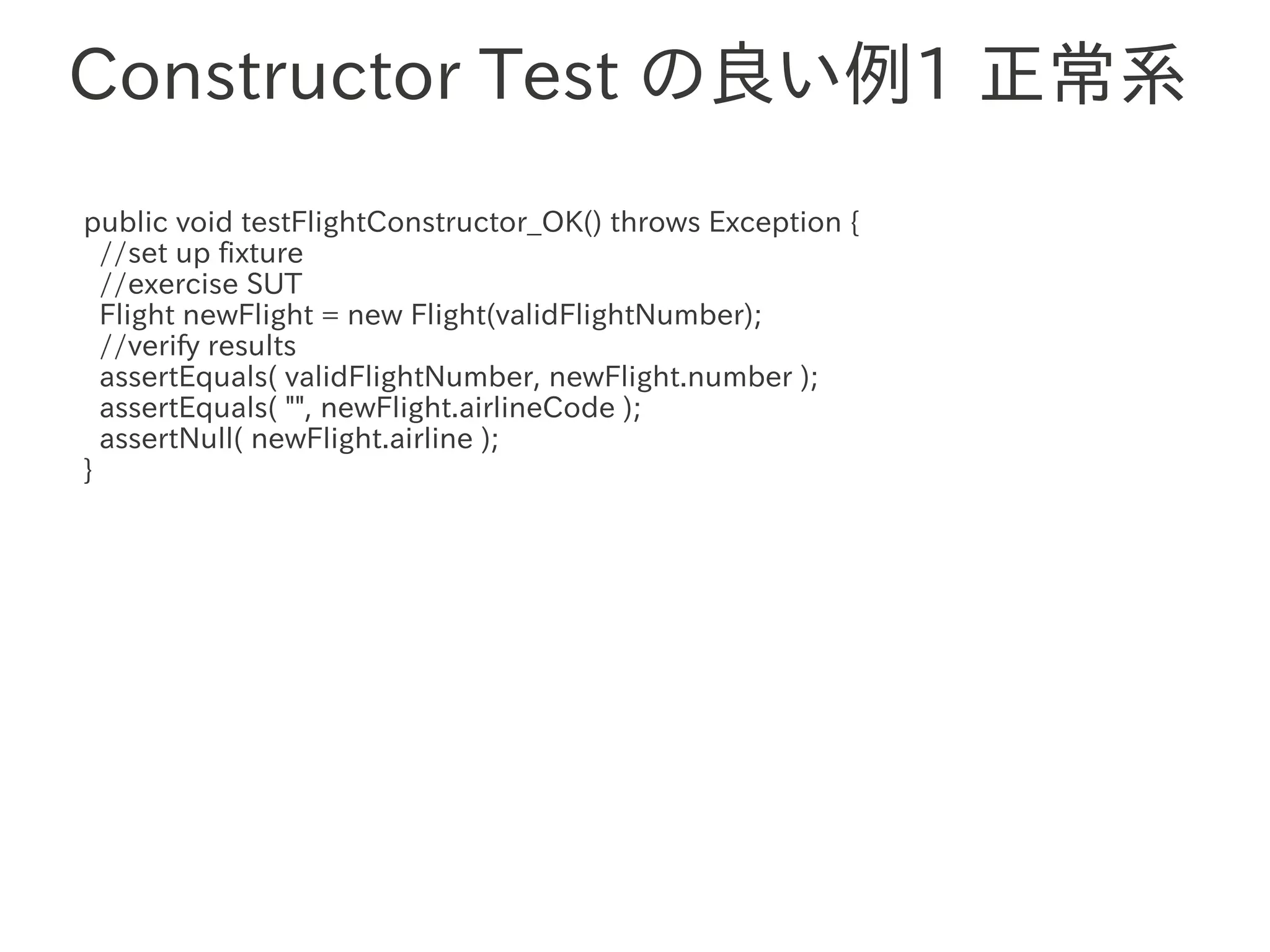 Constructor Test の良い例1 正常系

public void testFlightConstructor_OK() throws Exception {
  //set up fixture
  //exercise SUT
  Flight newFlight = new Flight(validFlightNumber);
  //verify results
  assertEquals( validFlightNumber, newFlight.number );
  assertEquals( "", newFlight.airlineCode );
  assertNull( newFlight.airline );
}